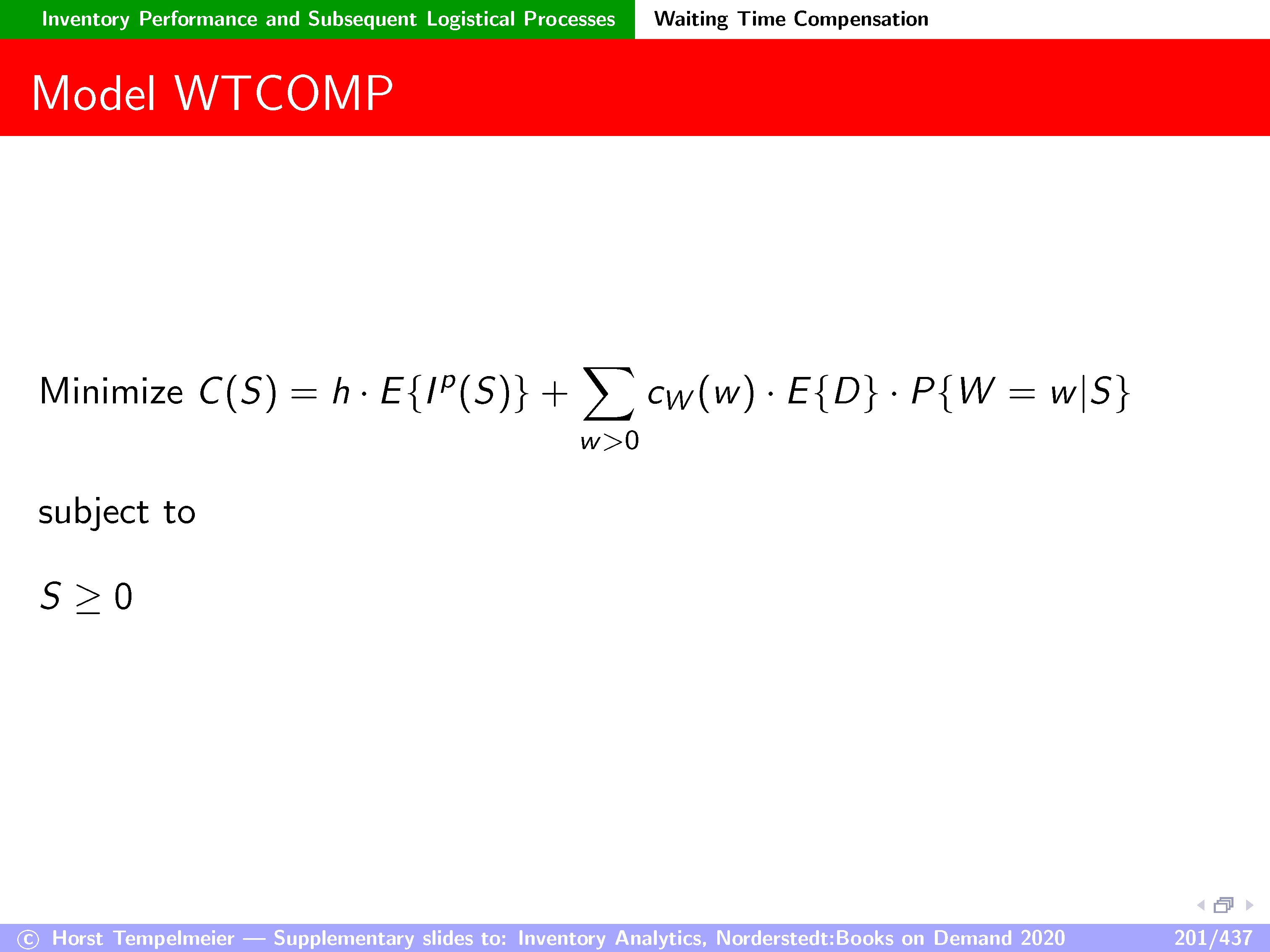 Inventory Performance and Subsequent Logistical Processes Waiting Time Compensation

Model WTCOMP

Minimize $C(S) = h \cdot E\{I^p(S)\} + \sum_{w>0} c_W(w) \cdot E\{D\} \cdot P\{W = w|S\}$

subject to

$S \geq 0$

© Horst Tempelmeier — Supplementary slides to: Inventory Analytics, Norderstedt:Books on Demand 2020 201/437